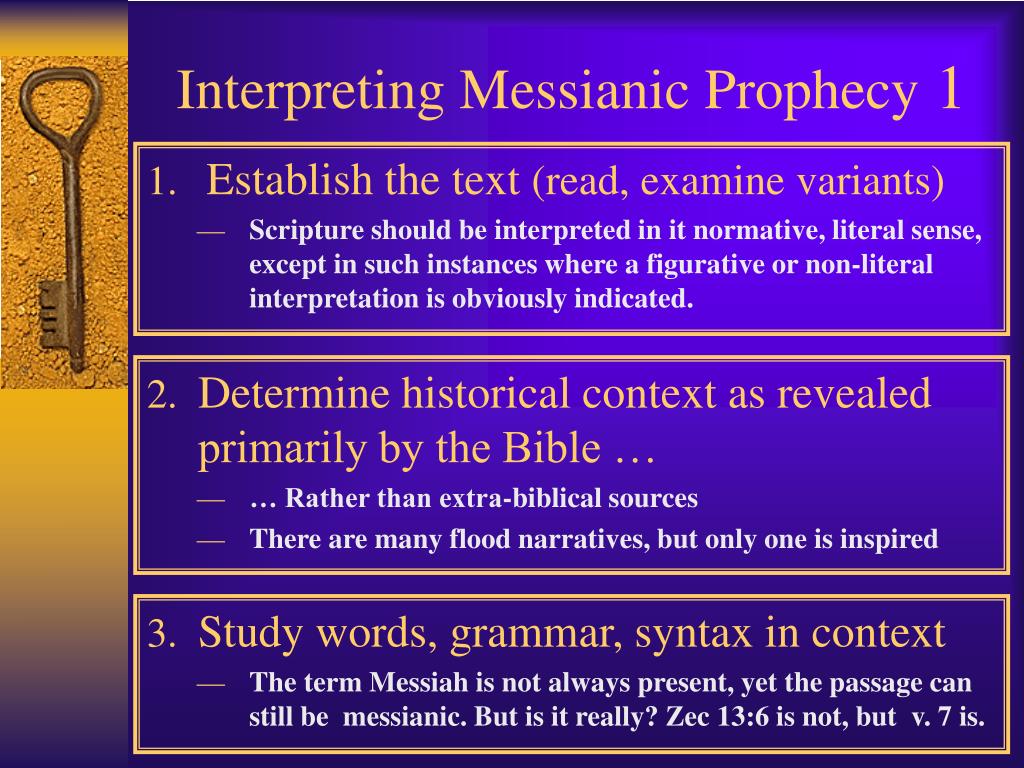 Interpreting Messianic Prophecy 1

1. Establish the text (read, examine variants)

— Scripture should be interpreted in it normative, literal sense, except in such instances where a figurative or non-literal interpretation is obviously indicated.

2. Determine historical context as revealed primarily by the Bible …

— … Rather than extra-biblical sources

— There are many flood narratives, but only one is inspired

3. Study words, grammar, syntax in context

— The term Messiah is not always present, yet the passage can still be messianic. But is it really? Zec 13:6 is not, but v. 7 is.